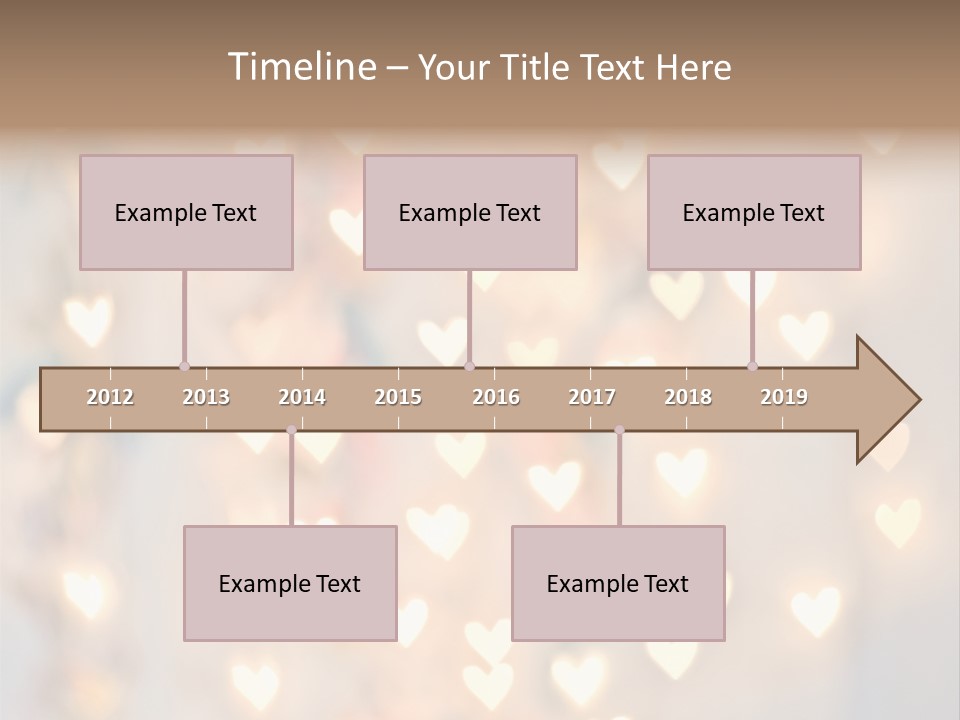 Timeline – Your Title Text Here

Example Text

Example Text

Example Text

2012 2013 2014 2015 2016 2017 2018 2019

Example Text

Example Text